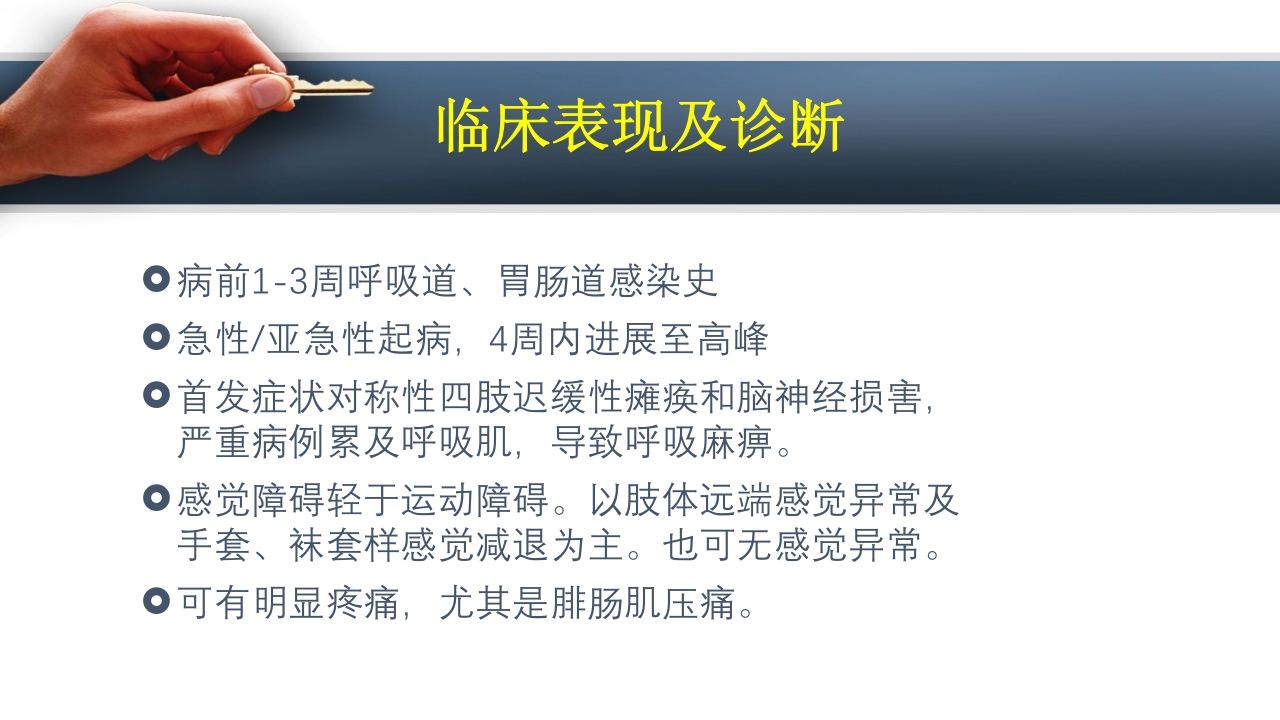 临床表现及诊断

病前1-3周呼吸道、胃肠道感染史

急性/亚急性起病，4周内进展至高峰

首发症状对称性四肢迟缓性瘫痪和脑神经损害，严重病例累及呼吸肌，导致呼吸麻痹。

感觉障碍轻于运动障碍。以肢体远端感觉异常及手套、袜套样感觉减退为主。也可无感觉异常。

可有明显疼痛，尤其是腓肠肌压痛。